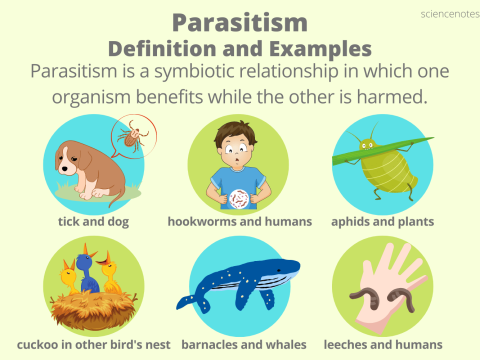 sciencenotes

Parasitism
Definition and Examples

Parasitism is a symbiotic relationship in which one organism benefits while the other is harmed.

tick and dog

hookworms and humans

aphids and plants

cuckoo in other bird's nest

barnacles and whales

leeches and humans